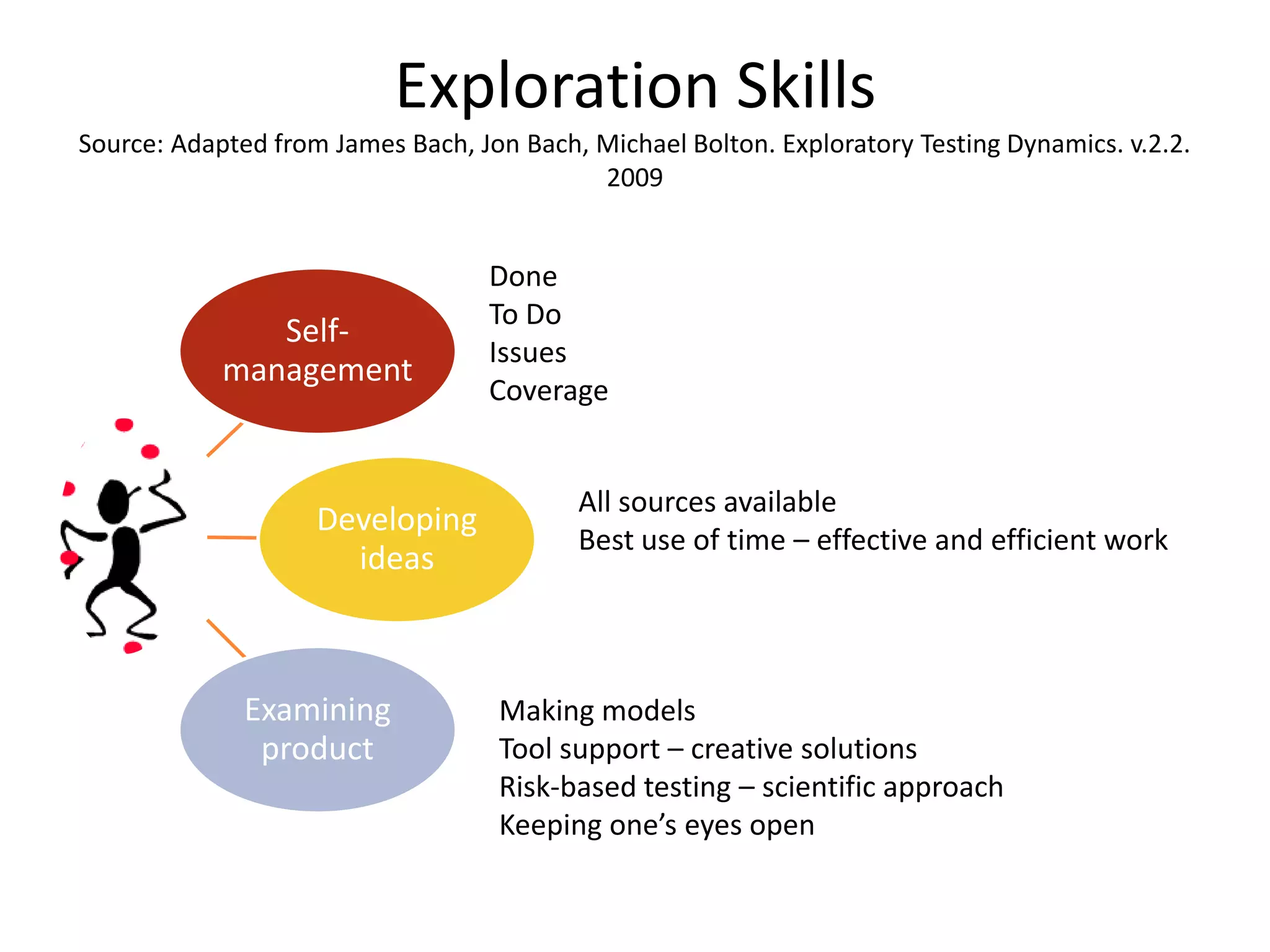 Exploration Skills

Source: Adapted from James Bach, Jon Bach, Michael Bolton. Exploratory Testing Dynamics. v.2.2. 2009

Self-management

Done
To Do
Issues
Coverage

Developing ideas

All sources available
Best use of time – effective and efficient work

Examining product

Making models
Tool support – creative solutions
Risk-based testing – scientific approach
Keeping one’s eyes open